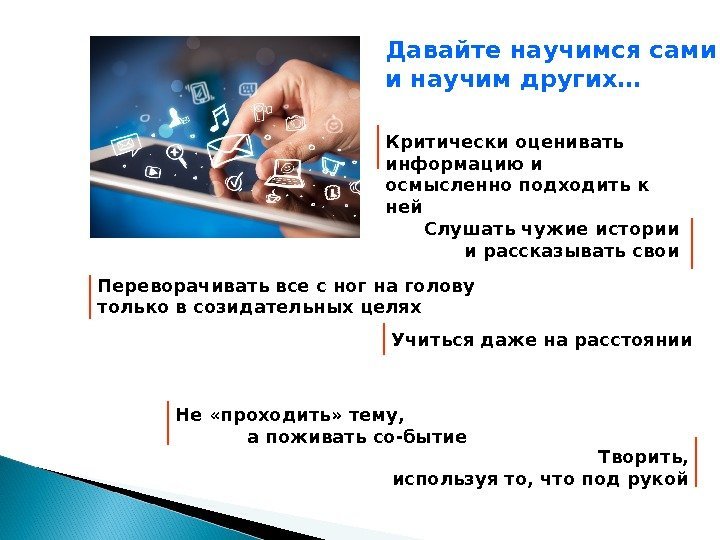 Давайте научимся сами и научим других…

Критически оценивать информацию и осмысленно подходить к ней

Слушать чужие истории и рассказывать свои

Переворачивать все с ног на голову только в созидательных целях

Учиться даже на расстоянии

Не «проходить» тему, а поживать со-бытие

Творить, используя то, что под рукой